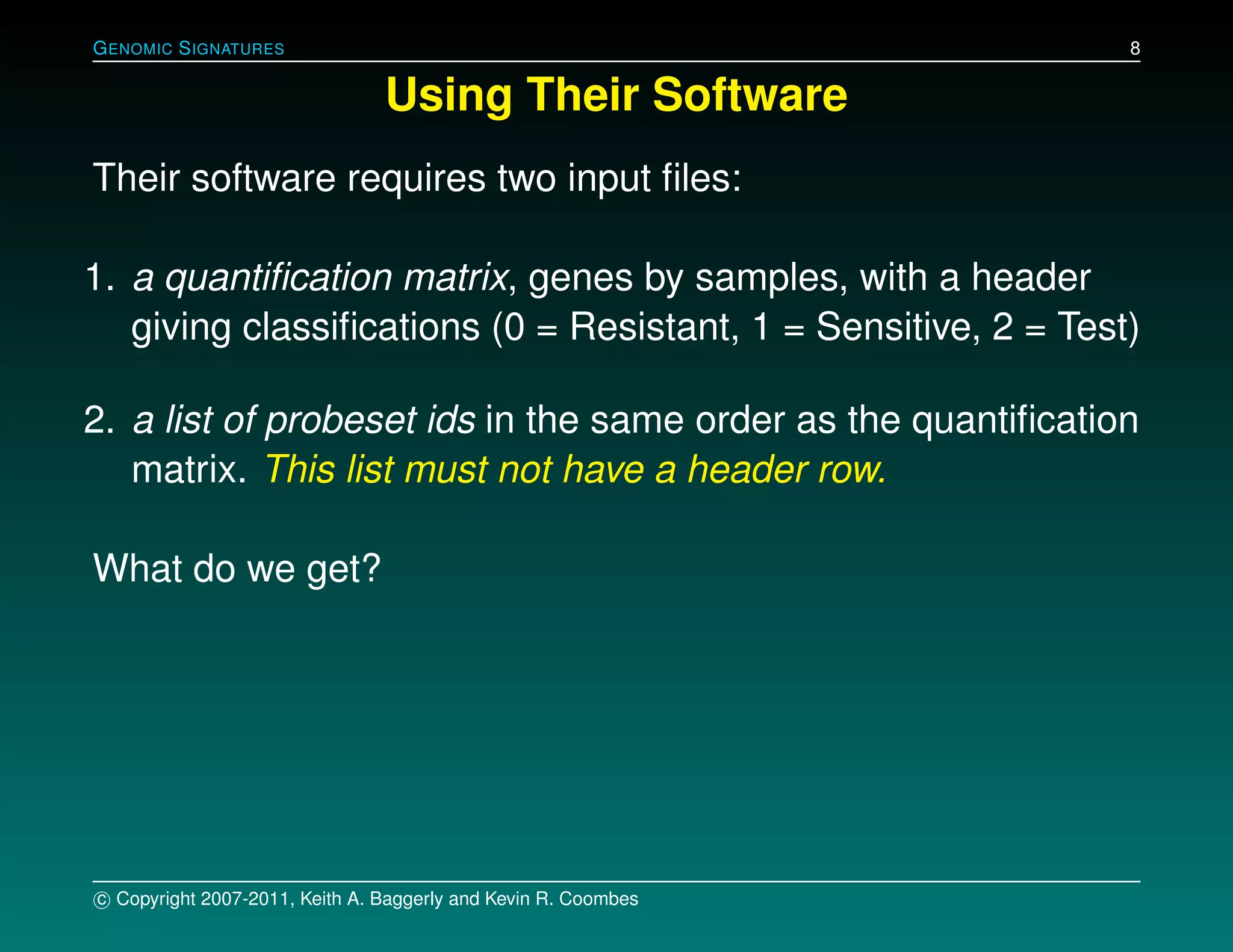 GENOMIC SIGNATURES 8

Using Their Software

Their software requires two input files:

1. a quantification matrix, genes by samples, with a header giving classifications (0 = Resistant, 1 = Sensitive, 2 = Test)

2. a list of probeset ids in the same order as the quantification matrix. This list must not have a header row.

What do we get?

© Copyright 2007-2011, Keith A. Baggerly and Kevin R. Coombes